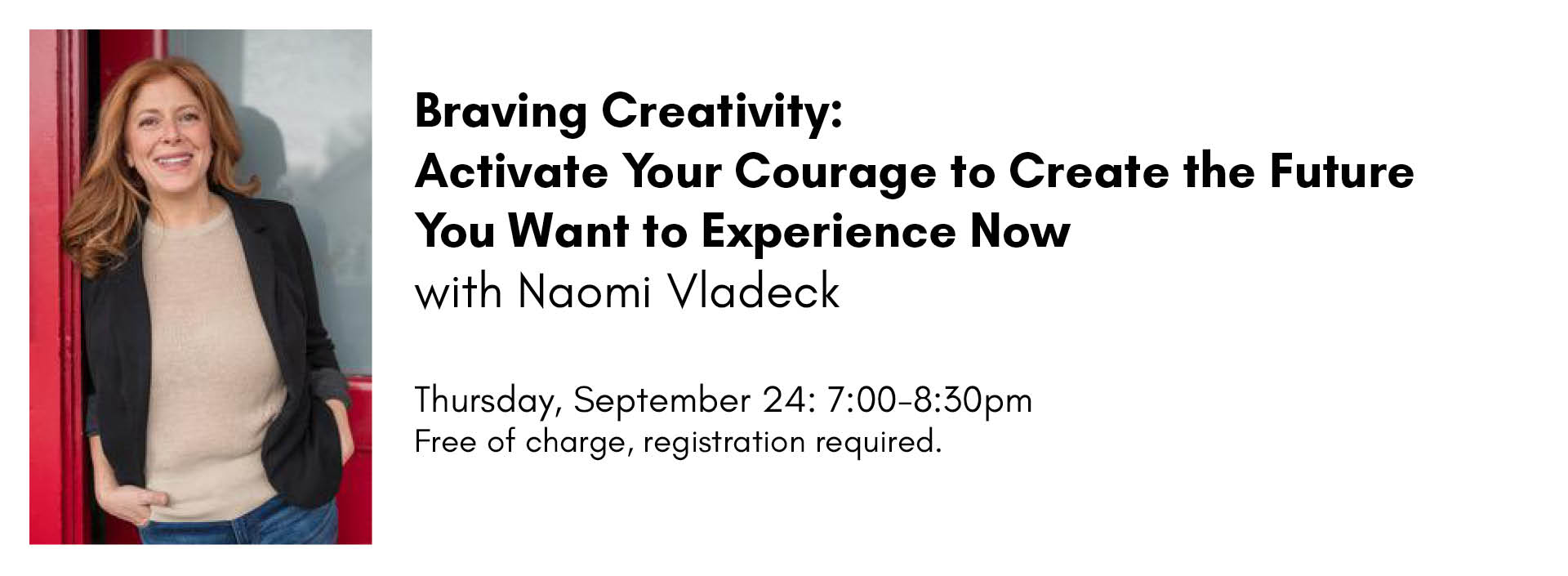 Braving Creativity:
Activate Your Courage to Create the Future You Want to Experience Now
with Naomi Vladeck

Thursday, September 24: 7:00-8:30pm
Free of charge, registration required.